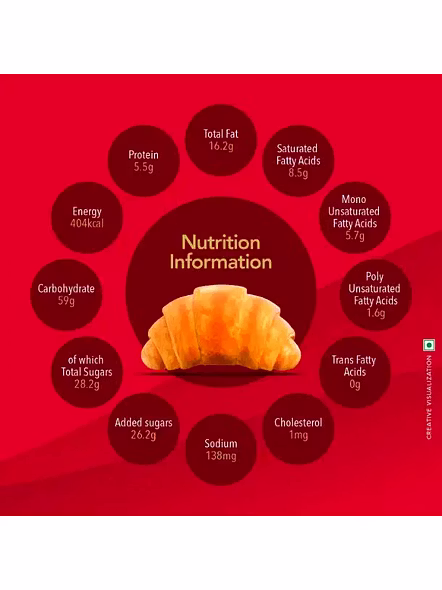 Nutrition Information

Total Fat
16.2g

Saturated Fatty Acids
8.5g

Mono Unsaturated Fatty Acids
5.7g

Poly Unsaturated Fatty Acids
1.6g

Trans Fatty Acids
0g

Cholesterol
1mg

Sodium
138mg

Added sugars
26.2g

of which Total Sugars
28.2g

Carbohydrate
59g

Energy
404kcal

Protein
5.5g

CREATIVE VISUALIZATION